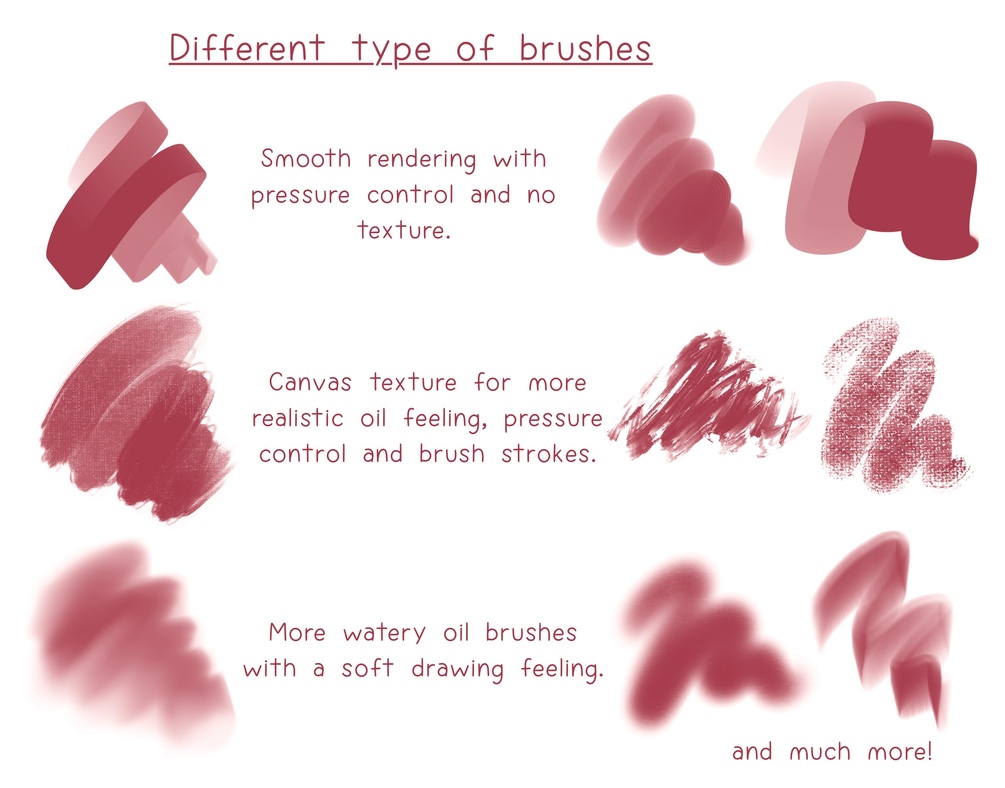 Different type of brushes

Smooth rendering with pressure control and no texture.

Canvas texture for more realistic oil feeling, pressure control and brush strokes.

More watery oil brushes with a soft drawing feeling.

and much more!